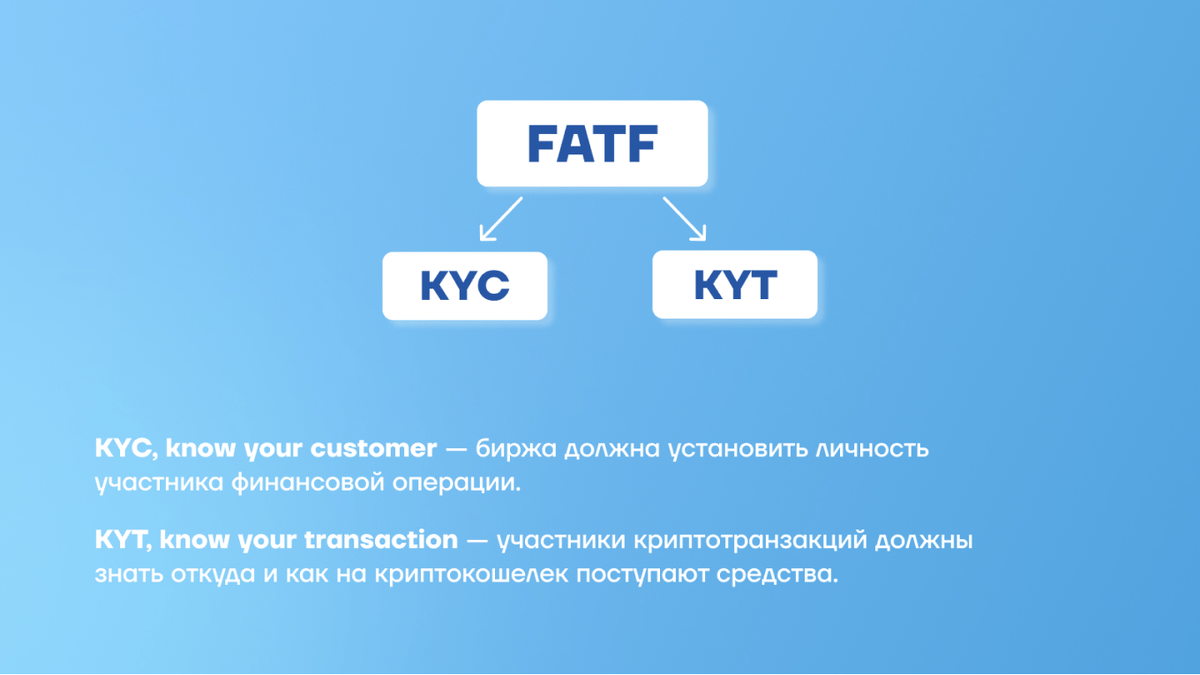 FATF

KYC

KYT

KYC, know your customer — биржа должна установить личность участника финансовой операции.

KYT, know your transaction — участники криптотранзакций должны знать откуда и как на криптокошелек поступают средства.